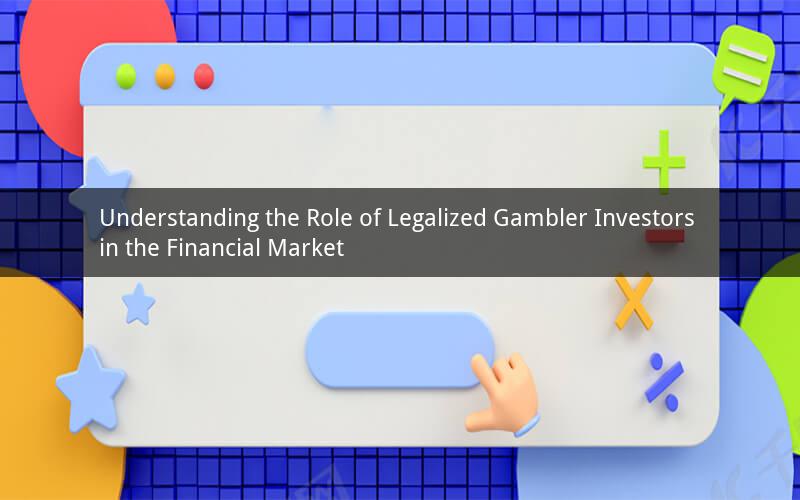 Understanding the Role of Legalized Gambler Investors in the Financial Market